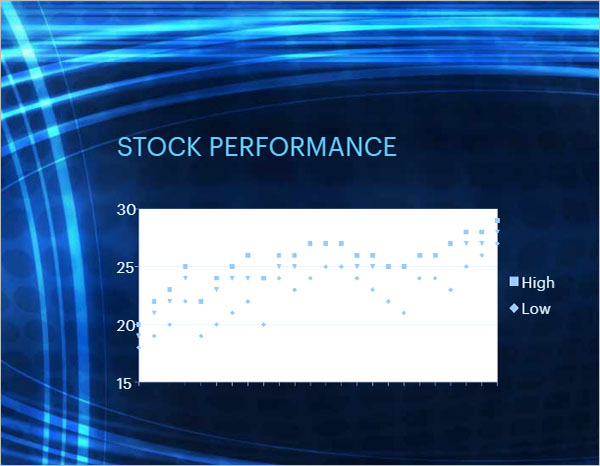 STOCK PERFORMANCE

30
25
20
15

High
Low